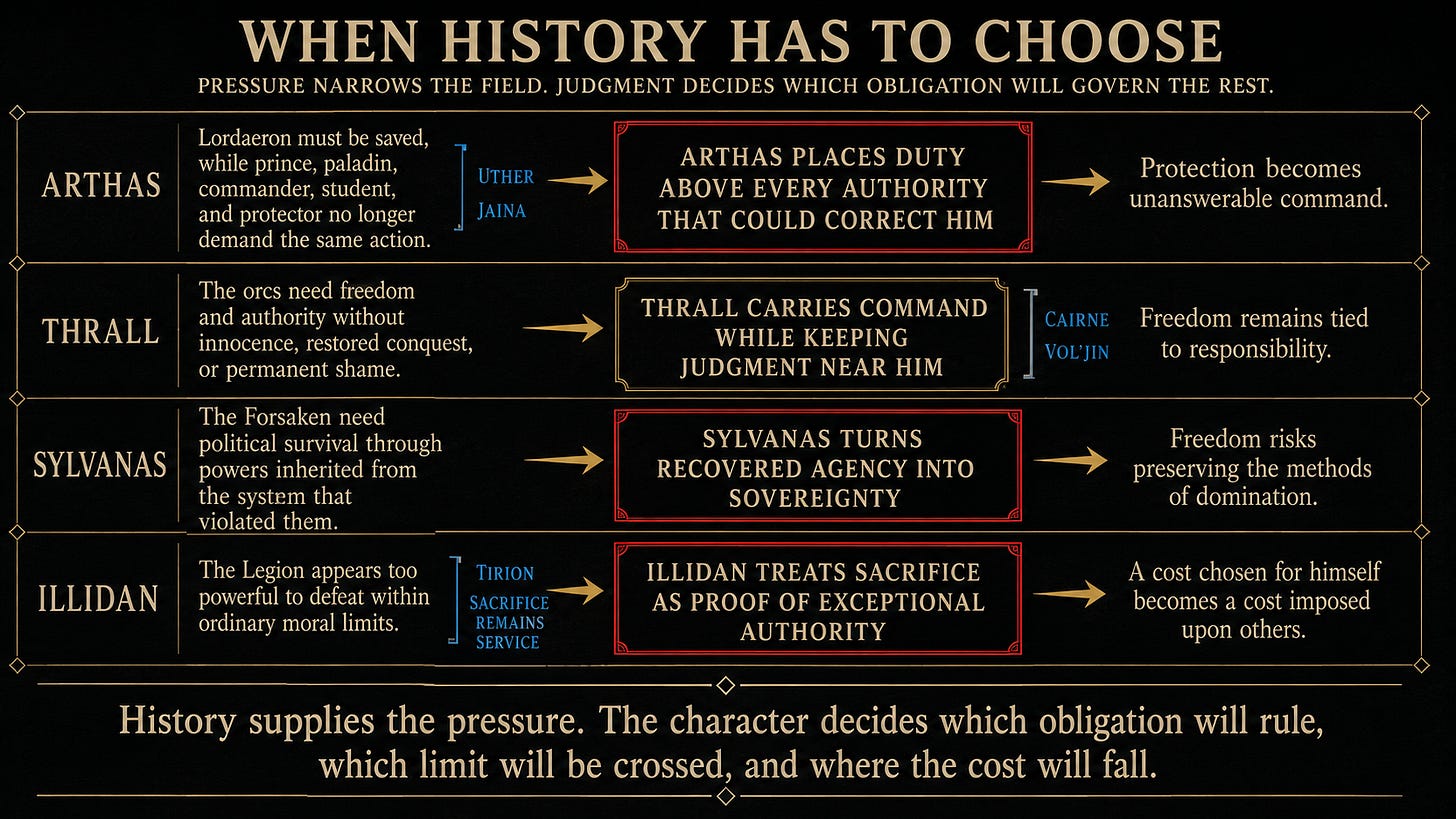 WHEN HISTORY HAS TO CHOOSE

PRESSURE NARROWS THE FIELD. JUDGMENT DECIDES WHICH OBLIGATION WILL GOVERN THE REST.

ARTHAS

Lordaeron must be saved, while prince, paladin, commander, student, and protector no longer demand the same action.

UTHER
JAINA

ARTHAS PLACES DUTY ABOVE EVERY AUTHORITY THAT COULD CORRECT HIM

Protection becomes unanswerable command.

THRALL

The orcs need freedom and authority without innocence, restored conquest, or permanent shame.

THRALL CARRIES COMMAND WHILE KEEPING JUDGMENT NEAR HIM

CAIRNE
VOL'JIN

Freedom remains tied to responsibility.

SYLVANAS

The Forsaken need political survival through powers inherited from the system that violated them.

SYLVANAS TURNS RECOVERED AGENCY INTO SOVEREIGNTY

Freedom risks preserving the methods of domination.

ILLIDAN

The Legion appears too powerful to defeat within ordinary moral limits.

TIRION
SACRIFICE REMAINS SERVICE

ILLIDAN TREATS SACRIFICE AS PROOF OF EXCEPTIONAL AUTHORITY

A cost chosen for himself becomes a cost imposed upon others.

History supplies the pressure. The character decides which obligation will rule, which limit will be crossed, and where the cost will fall.